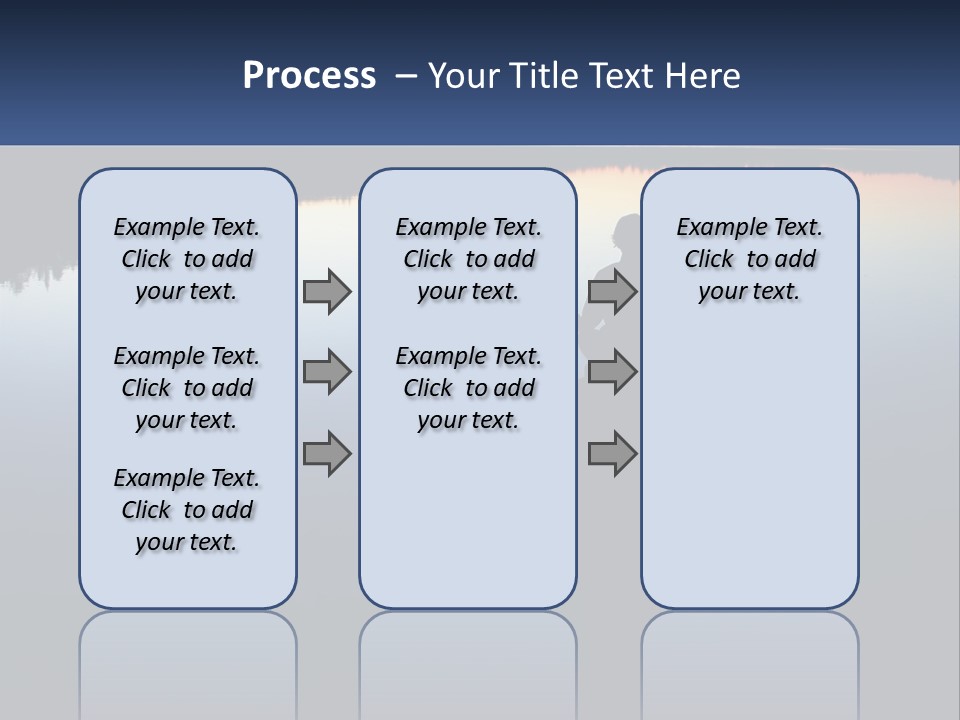 Process – Your Title Text Here

Example Text. Click to add your text.

Example Text. Click to add your text.

Example Text. Click to add your text.

Example Text. Click to add your text.

Example Text. Click to add your text.

Example Text. Click to add your text.